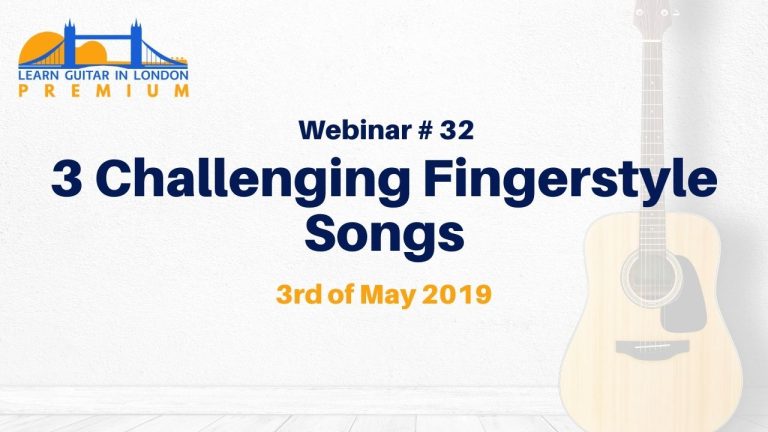 LEARN GUITAR IN LONDON
PREMIUM

Webinar # 32

3 Challenging Fingerstyle Songs

3rd of May 2019